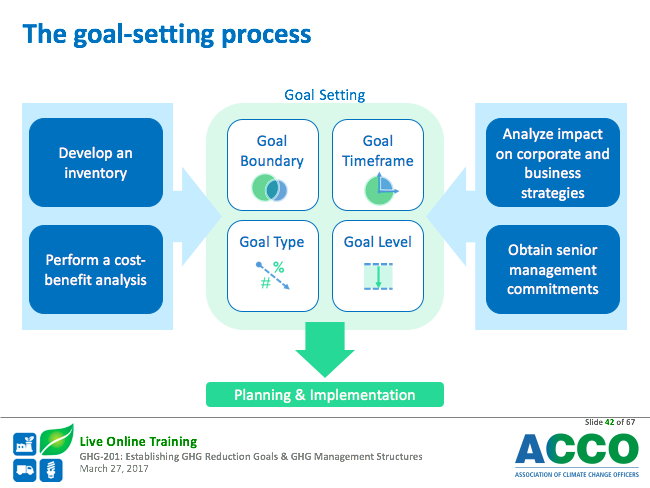 The goal-setting process

Develop an inventory

Perform a cost-benefit analysis

Goal Setting

Goal Boundary

Goal Timeframe

Goal Type

%

#

Goal Level

Analyze impact on corporate and business strategies

Obtain senior management commitments

Planning & Implementation

Slide 42 of 67

Live Online Training
GHG-201: Establishing GHG Reduction Goals & GHG Management Structures
March 27, 2017

ACCO
ASSOCIATION OF CLIMATE CHANGE OFFICERS